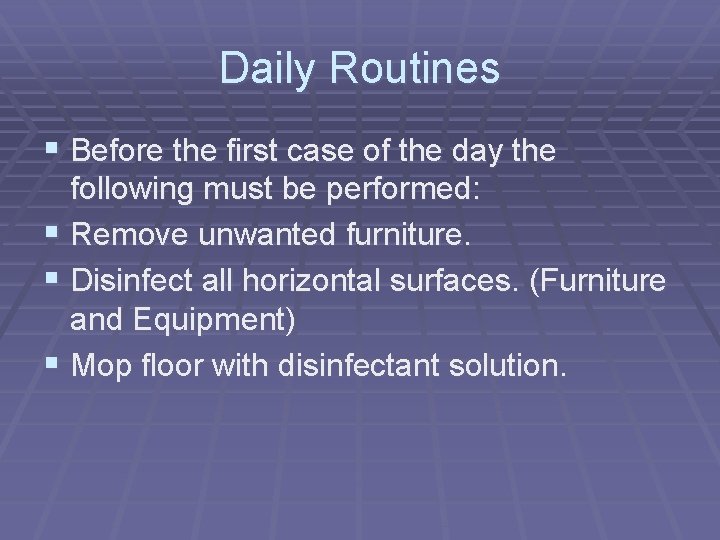 Daily Routines

• Before the first case of the day the following must be performed:
• Remove unwanted furniture.
• Disinfect all horizontal surfaces. (Furniture and Equipment)
• Mop floor with disinfectant solution.